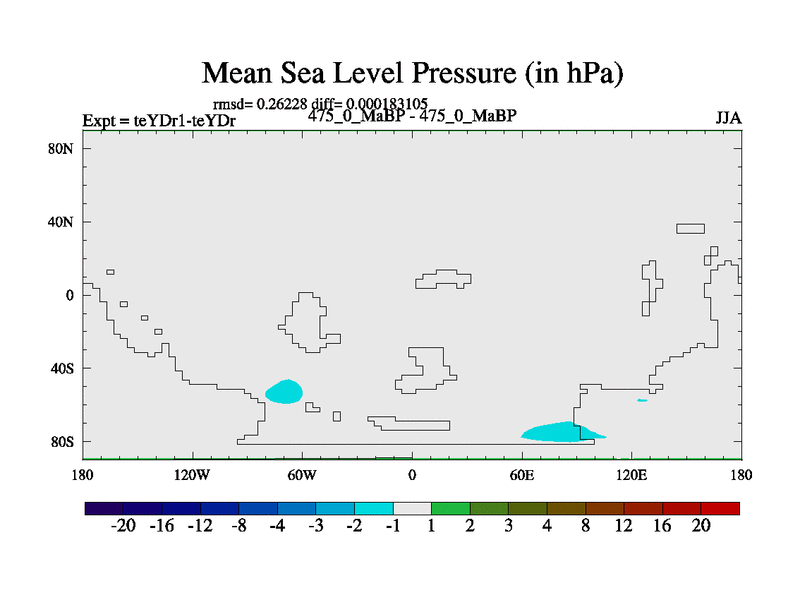 Mean Sea Level Pressure (in hPa)

rmsd= 0.26228 diff= 0.000183105

Expt = teYDr1-teYDr

475_0_MaBP - 475_0_MaBP

JJA

80N
40N
0
40S
80S

180 120W 60W 0 60E 120E 180

-20 -16 -12 -8 -4 -3 -2 -1 1 2 3 4 8 12 16 20